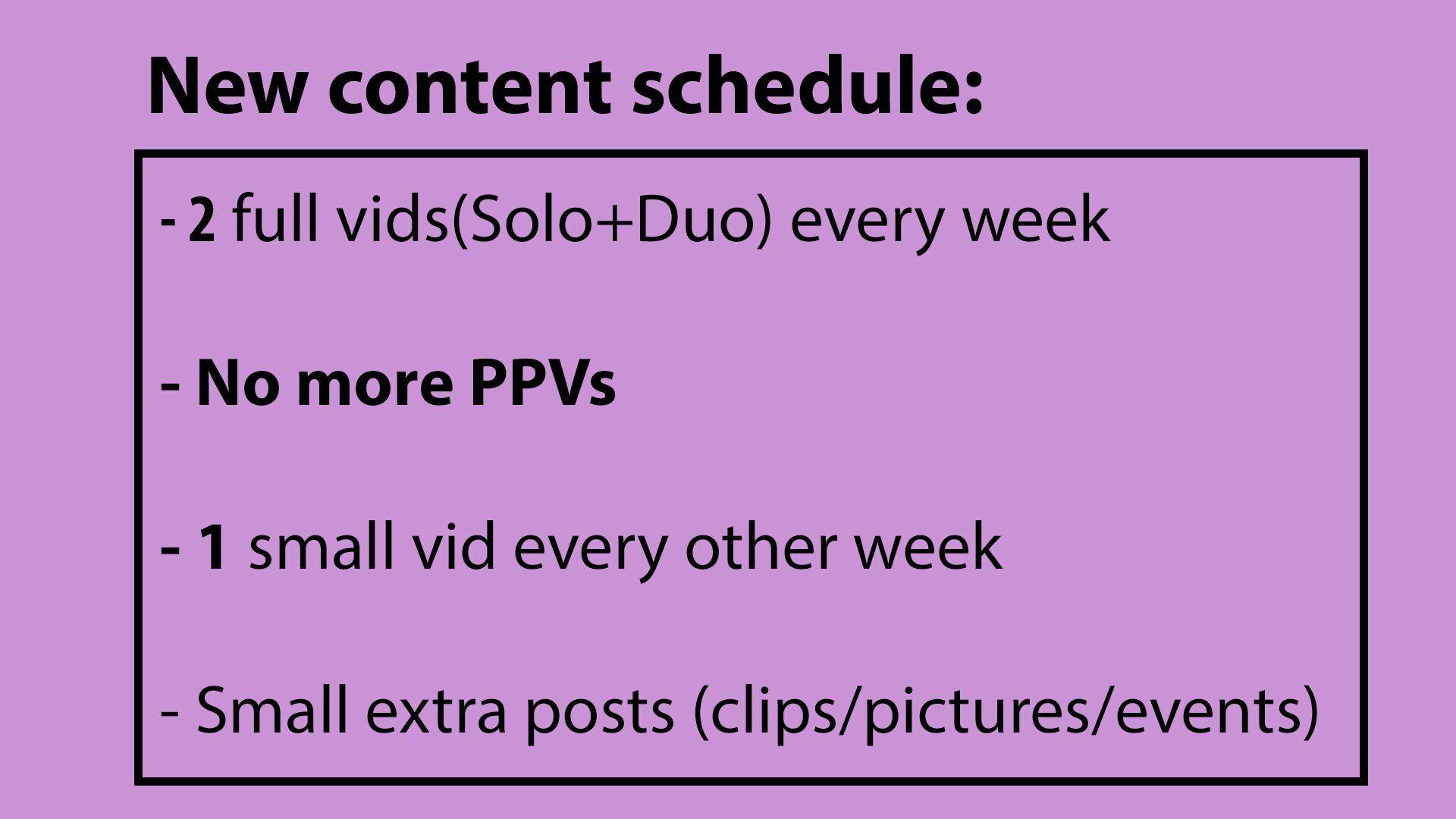 New content schedule:

- 2 full vids(Solo+Duo) every week

- No more PPVs

- 1 small vid every other week

- Small extra posts (clips/pictures/events)